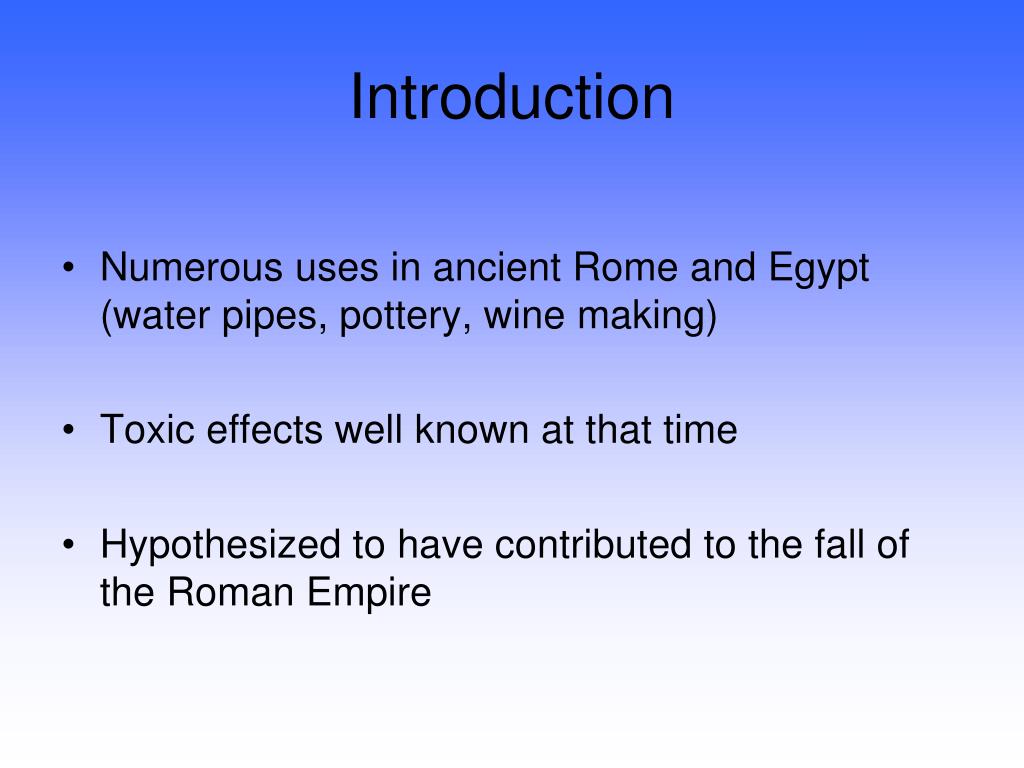 Introduction

• Numerous uses in ancient Rome and Egypt (water pipes, pottery, wine making)

• Toxic effects well known at that time

• Hypothesized to have contributed to the fall of the Roman Empire